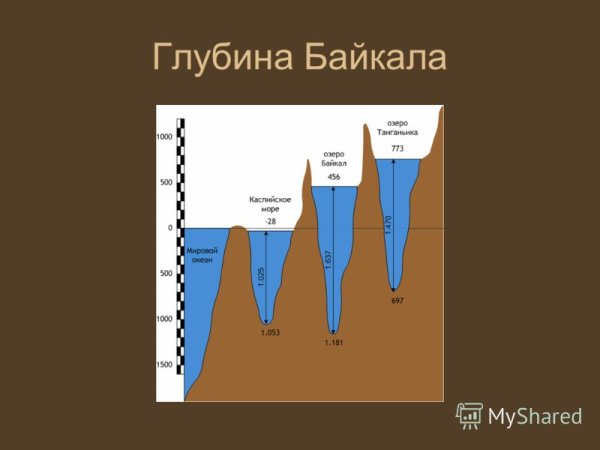 Глубина Байкала

1000
500
0
500
1000
1500

Мировой океан

Каспийское море
-28
1.025
1.053

озеро Байкал
456
1.637
1.181

озеро Танганьика
773
1.470
697

MyShared